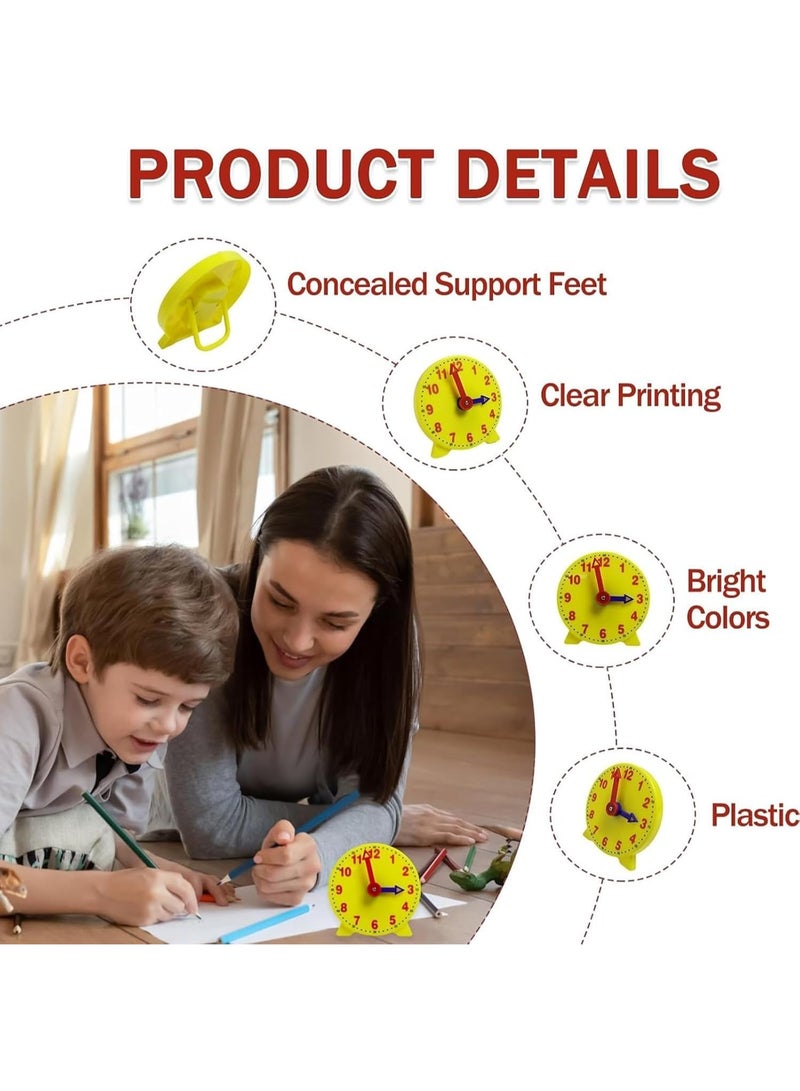 PRODUCT DETAILS

Concealed Support Feet

Clear Printing

Bright Colors

Plastic